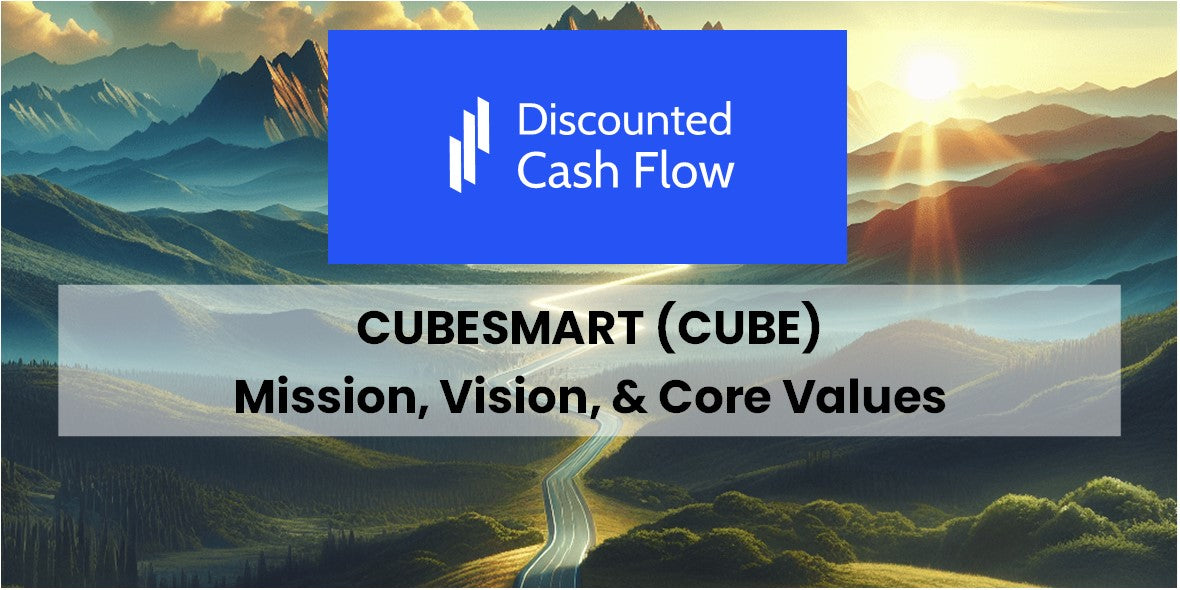 Discounted Cash Flow

CUBESMART (CUBE)
Mission, Vision, & Core Values